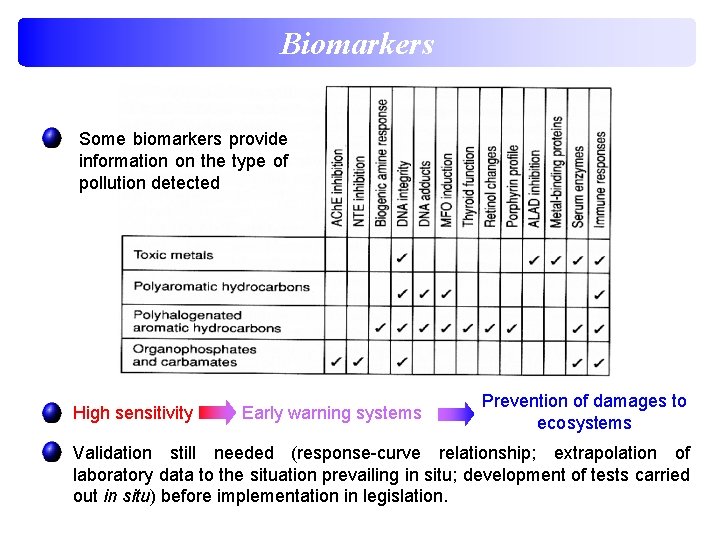 Biomarkers

Some biomarkers provide information on the type of pollution detected

| | AChE inhibition | NTE inhibition | Biogenic amine response | DNA integrity | DNA adducts | MFO induction | Thyroid function | Retinol changes | Porphyrin profile | ALAD inhibition | Metal-binding proteins | Serum enzymes | Immune responses |
|---|---|---|---|---|---|---|---|---|---|---|---|---|---|
| Toxic metals | | | | ✓ | | | | | | ✓ | ✓ | ✓ | ✓ |
| Polyaromatic hydrocarbons | | | | ✓ | ✓ | ✓ | | | | | | | ✓ |
| Polyhalogenated aromatic hydrocarbons | | | ✓ | ✓ | ✓ | ✓ | ✓ | ✓ | ✓ | | | ✓ | ✓ |
| Organophosphates and carbamates | ✓ | ✓ | | ✓ | | | | | | | | ✓ | ✓ |

High sensitivity Early warning systems Prevention of damages to ecosystems

Validation still needed (response-curve relationship; extrapolation of laboratory data to the situation prevailing in situ; development of tests carried out in situ) before implementation in legislation.